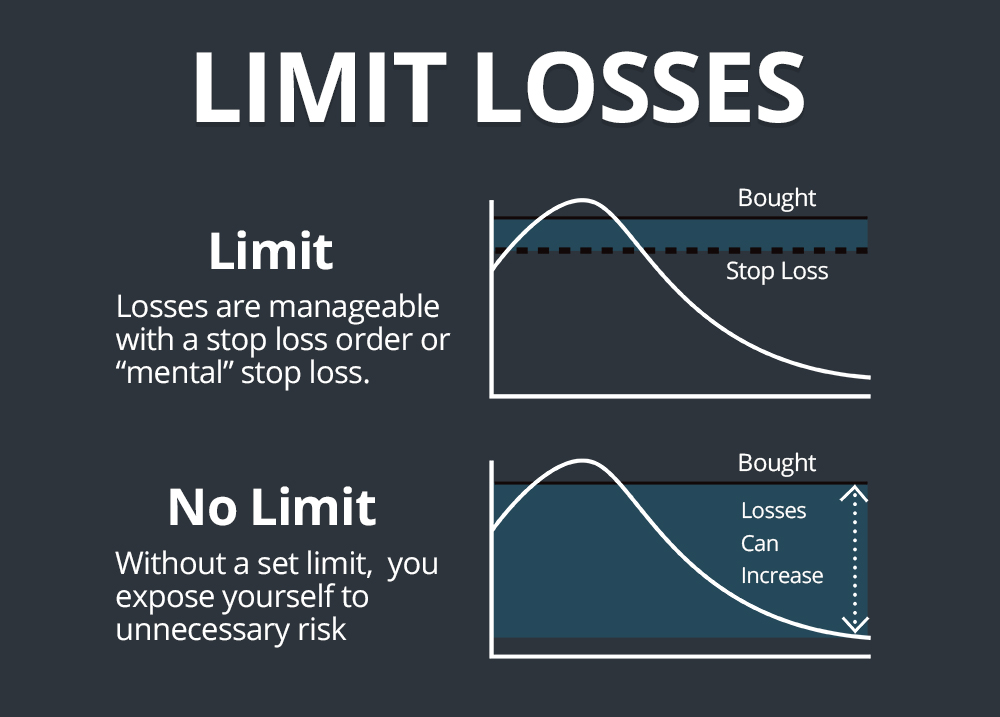 LIMIT LOSSES

Limit

Losses are manageable with a stop loss order or “mental” stop loss.

Bought

Stop Loss

No Limit

Without a set limit,  you expose yourself to unnecessary risk

Bought

Losses Can Increase